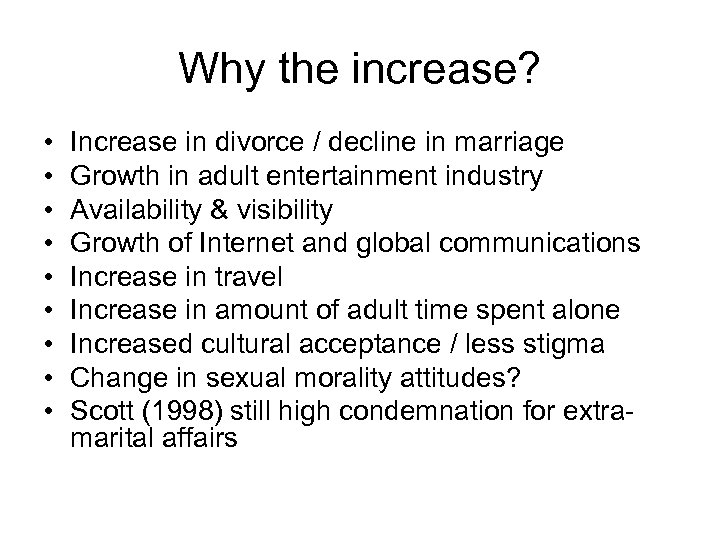 Why the increase?

• Increase in divorce / decline in marriage
• Growth in adult entertainment industry
• Availability & visibility
• Growth of Internet and global communications
• Increase in travel
• Increase in amount of adult time spent alone
• Increased cultural acceptance / less stigma
• Change in sexual morality attitudes?
• Scott (1998) still high condemnation for extra-marital affairs